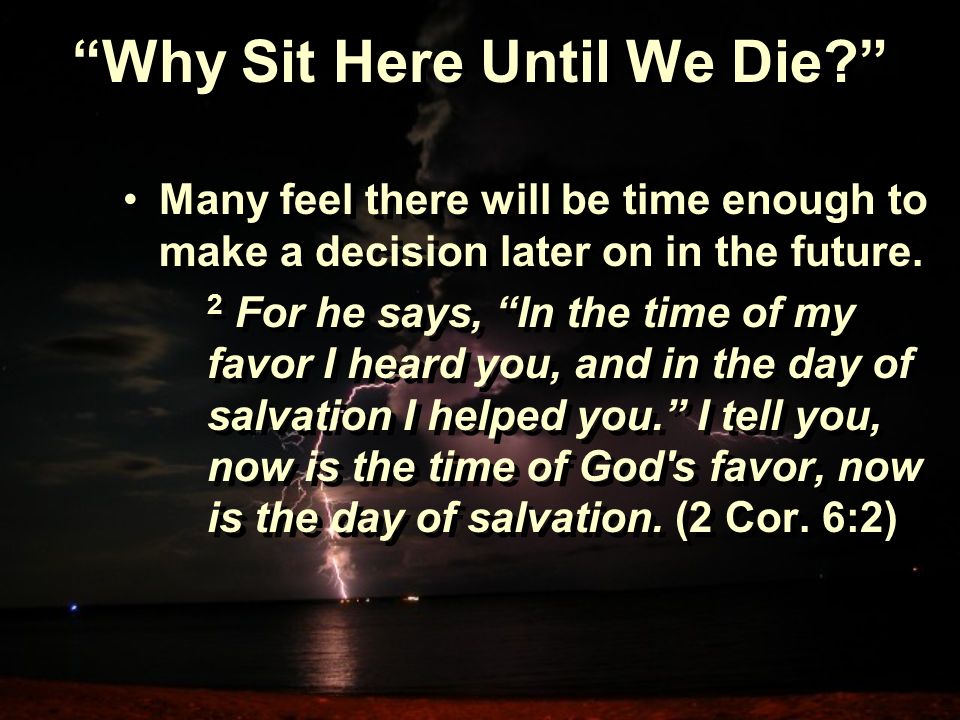 “Why Sit Here Until We Die?”

• Many feel there will be time enough to make a decision later on in the future.

$^2$ For he says, “In the time of my favor I heard you, and in the day of salvation I helped you.” I tell you, now is the time of God's favor, now is the day of salvation. (2 Cor. 6:2)